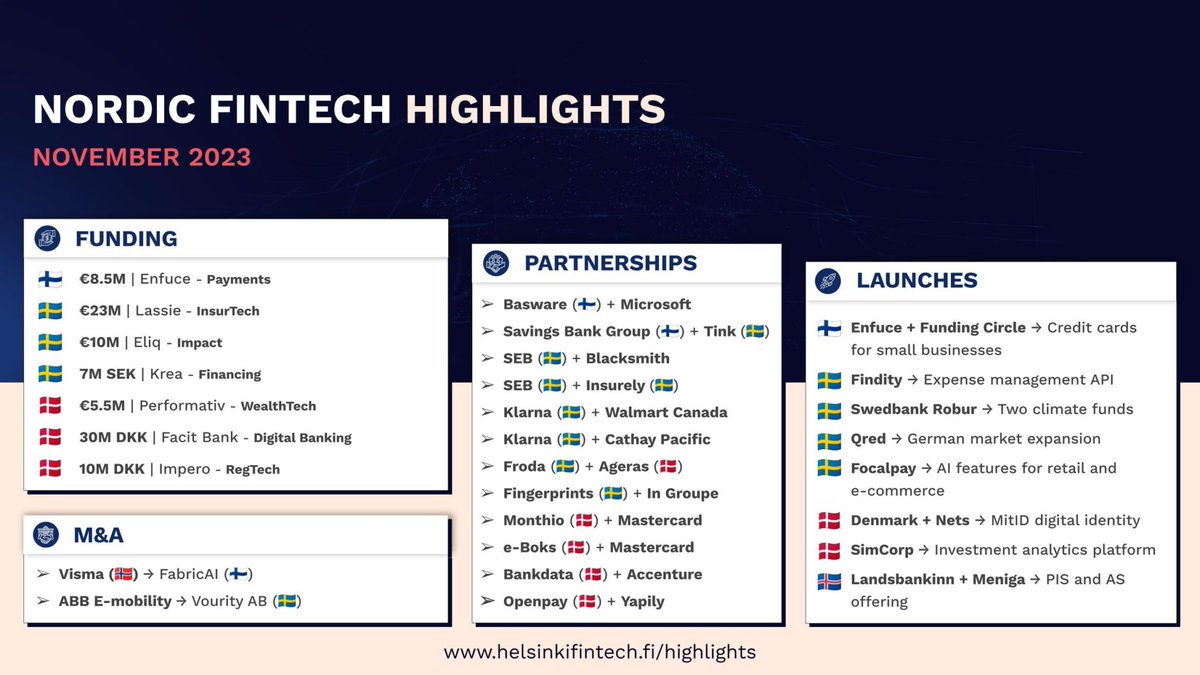 NORDIC FINTECH HIGHLIGHTS
NOVEMBER 2023

FUNDING

🇫🇮 €8.5M | Enfuce - Payments
🇸🇪 €23M | Lassie - InsurTech
🇸🇪 €10M | Eliq - Impact
🇸🇪 7M SEK | Krea - Financing
🇩🇰 €5.5M | Performativ - WealthTech
🇩🇰 30M DKK | Facit Bank - Digital Banking
🇩🇰 10M DKK | Impero - RegTech

M&A

➢ Visma (🇳🇴) → FabricAI (🇫🇮)
➢ ABB E-mobility → Vourity AB (🇸🇪)

PARTNERSHIPS

➢ Basware (🇫🇮) + Microsoft
➢ Savings Bank Group (🇫🇮) + Tink (🇸🇪)
➢ SEB (🇸🇪) + Blacksmith
➢ SEB (🇸🇪) + Insurely (🇸🇪)
➢ Klarna (🇸🇪) + Walmart Canada
➢ Klarna (🇸🇪) + Cathay Pacific
➢ Froda (🇸🇪) + Ageras (🇩🇰)
➢ Fingerprints (🇸🇪) + In Groupe
➢ Monthio (🇩🇰) + Mastercard
➢ e-Boks (🇩🇰) + Mastercard
➢ Bankdata (🇩🇰) + Accenture
➢ Openpay (🇩🇰) + Yapily

LAUNCHES

🇫🇮 Enfuce + Funding Circle → Credit cards for small businesses
🇸🇪 Findity → Expense management API
🇸🇪 Swedbank Robur → Two climate funds
🇸🇪 Qred → German market expansion
🇸🇪 Focalpay → AI features for retail and e-commerce
🇩🇰 Denmark + Nets → MitID digital identity
🇩🇰 SimCorp → Investment analytics platform
🇮🇸 Landsbankinn + Meniga → PIS and AS offering

www.helsinkifintech.fi/highlights